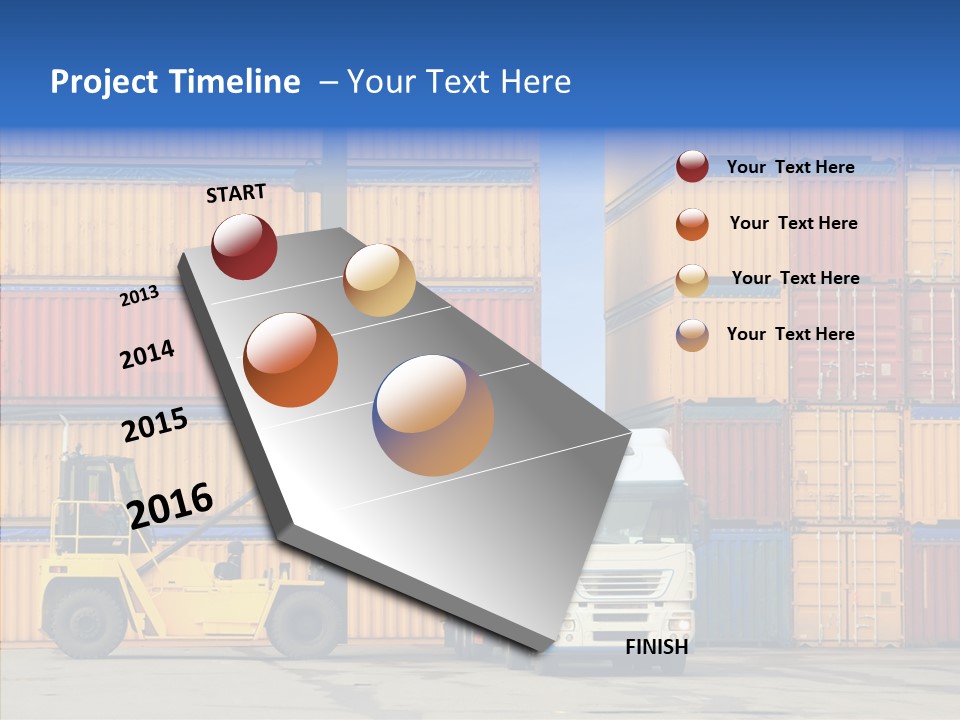 Project Timeline – Your Text Here

START

2013

2014

2015

2016

FINISH

Your Text Here

Your Text Here

Your Text Here

Your Text Here